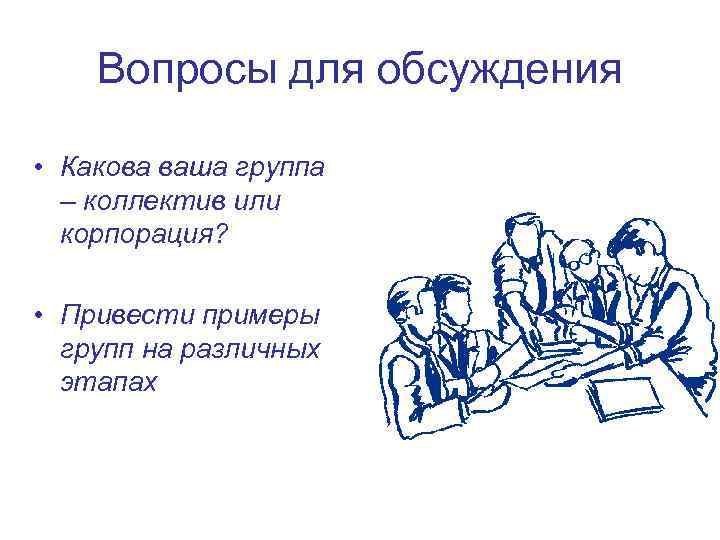 Вопросы для обсуждения

• Какова ваша группа – коллектив или корпорация?

• Привести примеры групп на различных этапах